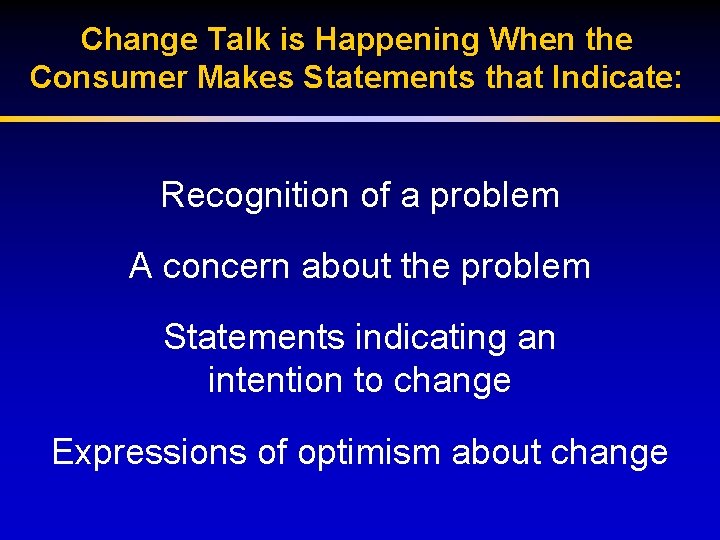 Change Talk is Happening When the Consumer Makes Statements that Indicate:

Recognition of a problem

A concern about the problem

Statements indicating an intention to change

Expressions of optimism about change